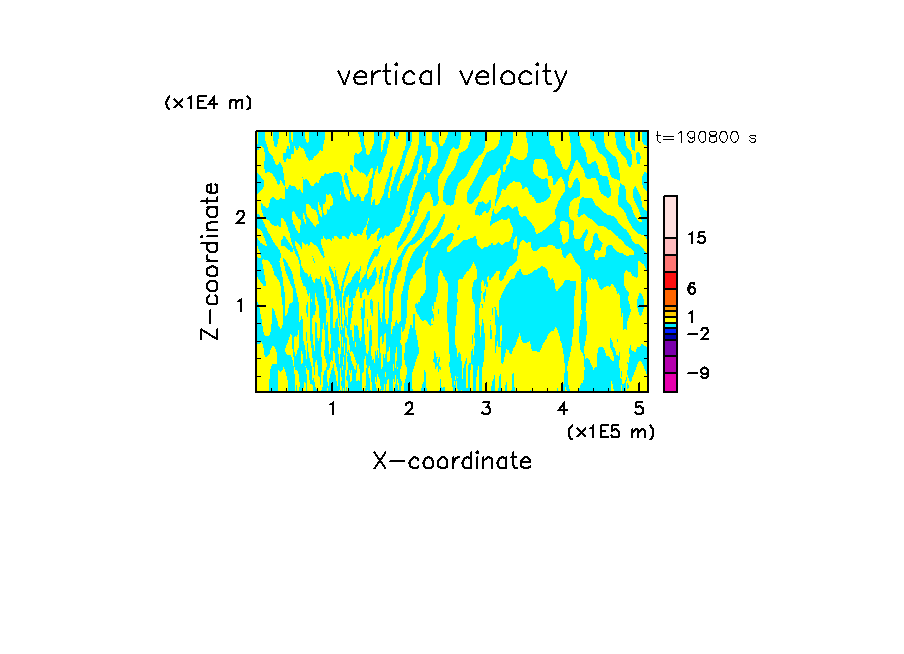 vertical velocity

(x1E4 m)

t=190800 s

Z-coordinate

2

1

15

6

1

−2

−9

1 2 3 4 5

(x1E5 m)

X-coordinate